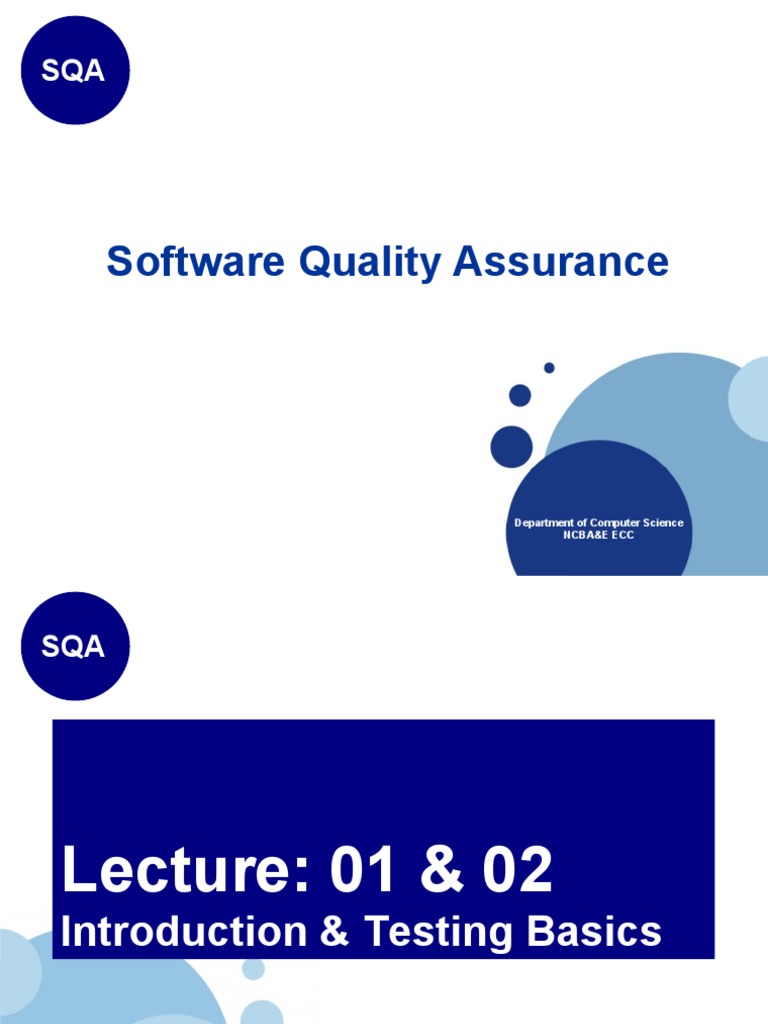 SQA

Software Quality Assurance

Department of Computer Science
NCBA&E ECC

SQA

Lecture: 01 & 02
Introduction & Testing Basics